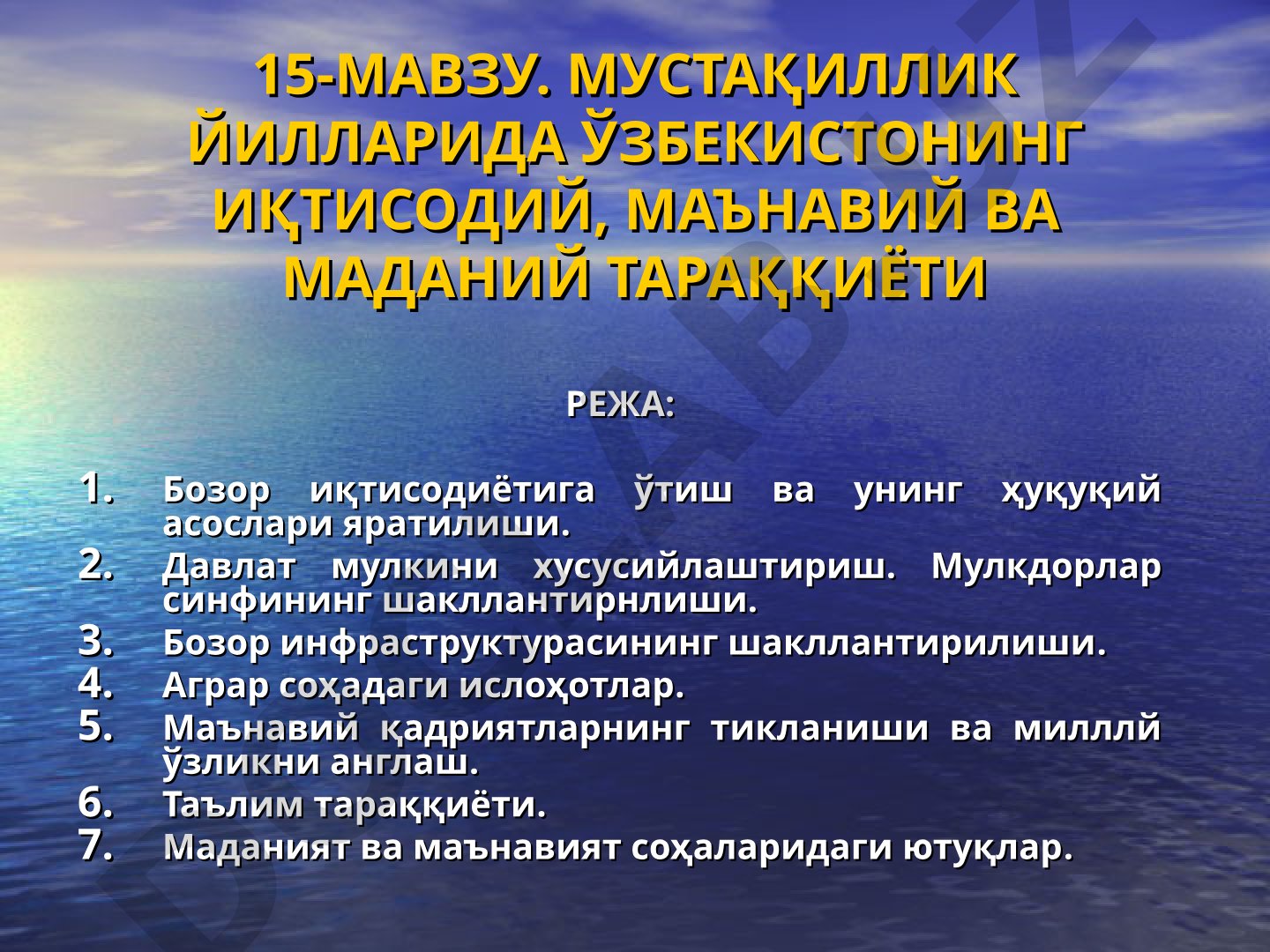 15-МАВЗУ. МУСТАҚИЛЛИК ЙИЛЛАРИДА ЎЗБЕКИСТОНИНГ ИҚТИСОДИЙ, МАЪНАВИЙ ВА МАДАНИЙ ТАРАҚҚИЁТИ

РЕЖА:

1. Бозор иқтисодиётига ўтиш ва унинг ҳуқуқий асослари яратилиши.
2. Давлат мулкини хусусийлаштириш. Мулкдорлар синфининг шакллантирнлиши.
3. Бозор инфраструктурасининг шакллантирилиши.
4. Аграр соҳадаги ислоҳотлар.
5. Маънавий қадриятларнинг тикланиши ва милллй ўзликни англаш.
6. Таълим тараққиёти.
7. Маданият ва маънавият соҳаларидаги ютуқлар.